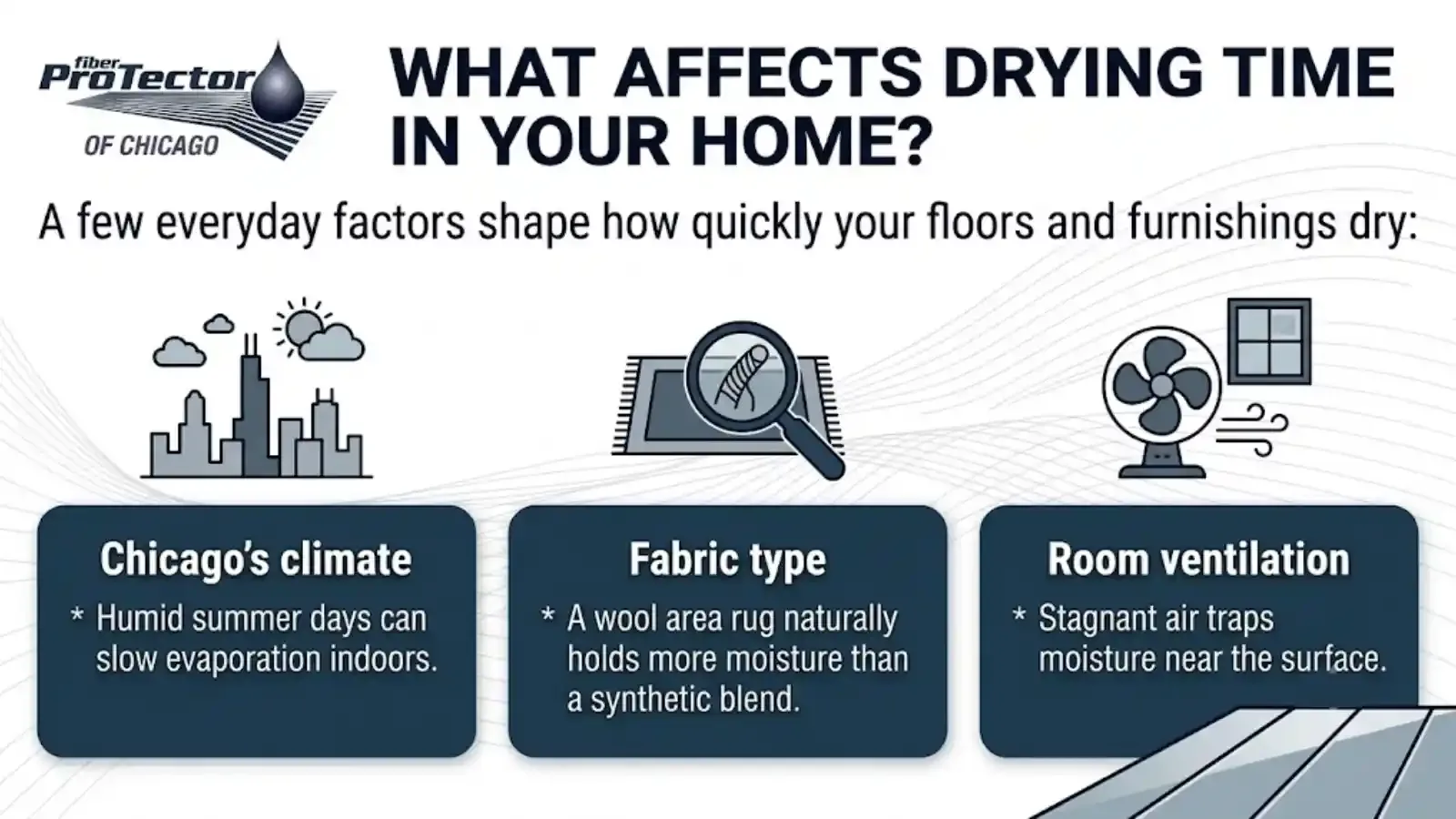 fiber ProTector OF CHICAGO

WHAT AFFECTS DRYING TIME IN YOUR HOME?

A few everyday factors shape how quickly your floors and furnishings dry:

Chicago's climate
* Humid summer days can slow evaporation indoors.

Fabric type
* A wool area rug naturally holds more moisture than a synthetic blend.

Room ventilation
* Stagnant air traps moisture near the surface.